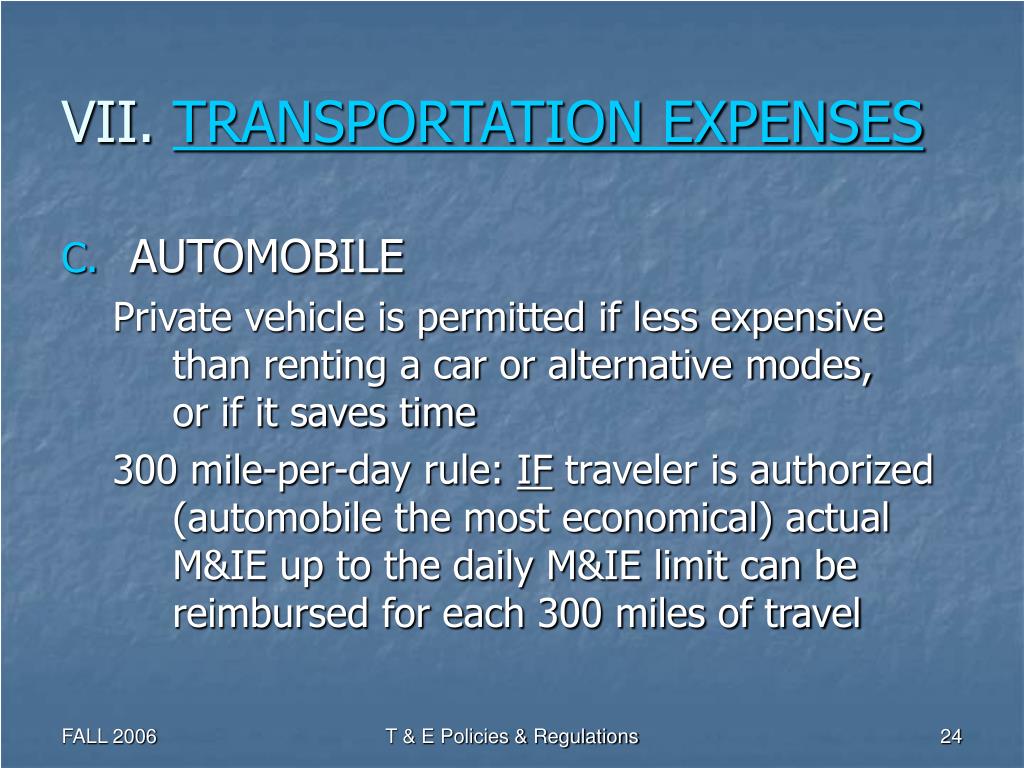 VII. TRANSPORTATION EXPENSES

C. AUTOMOBILE

Private vehicle is permitted if less expensive than renting a car or alternative modes, or if it saves time

300 mile-per-day rule: IF traveler is authorized (automobile the most economical) actual M&IE up to the daily M&IE limit can be reimbursed for each 300 miles of travel

FALL 2006

T & E Policies & Regulations

24